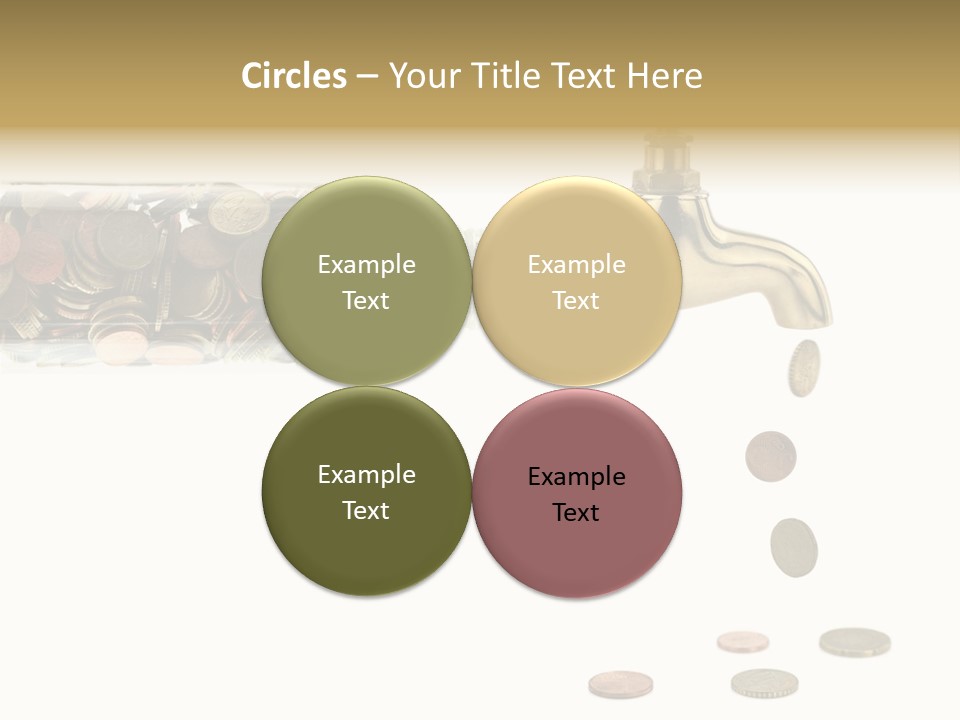 Circles – Your Title Text Here

Example Text

Example Text

Example Text

Example Text